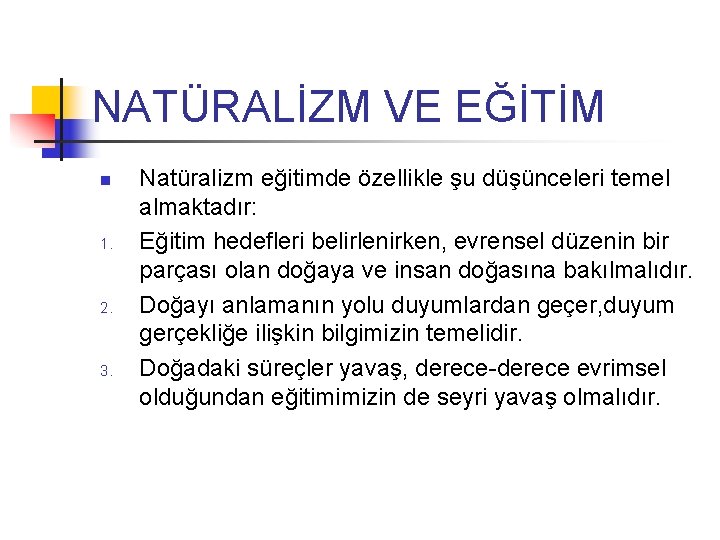 NATÜRALİZM VE EĞİTİM

Natüralizm eğitimde özellikle şu düşünceleri temel almaktadır:

1. Eğitim hedefleri belirlenirken, evrensel düzenin bir parçası olan doğaya ve insan doğasına bakılmalıdır.

2. Doğayı anlamanın yolu duyumlardan geçer,duyum gerçekliğe ilişkin bilgimizin temelidir.

3. Doğadaki süreçler yavaş, derece-derece evrimsel olduğundan eğitimimizin de seyri yavaş olmalıdır.